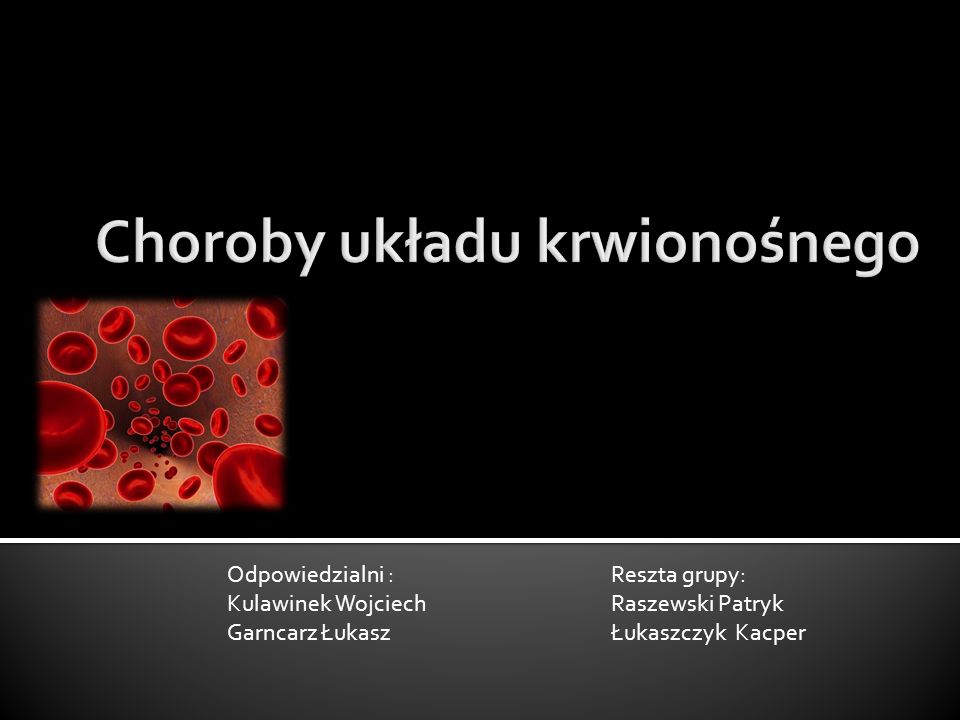 Choroby układu krwionośnego

Odpowiedzialni :
Kulawinek Wojciech
Garncarz Łukasz

Reszta grupy:
Raszewski Patryk
Łukaszczyk Kacper